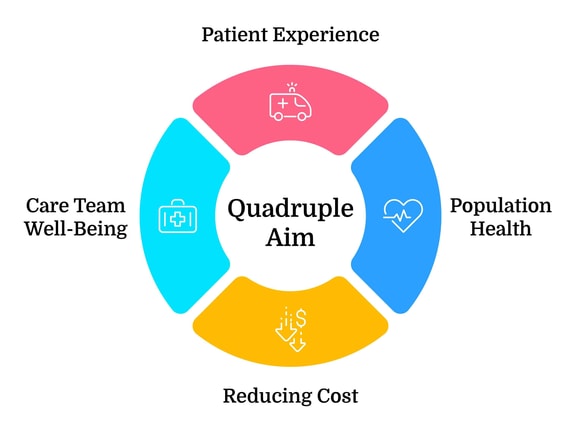 Patient Experience

Care Team Well-Being

Quadruple Aim

Population Health

Reducing Cost